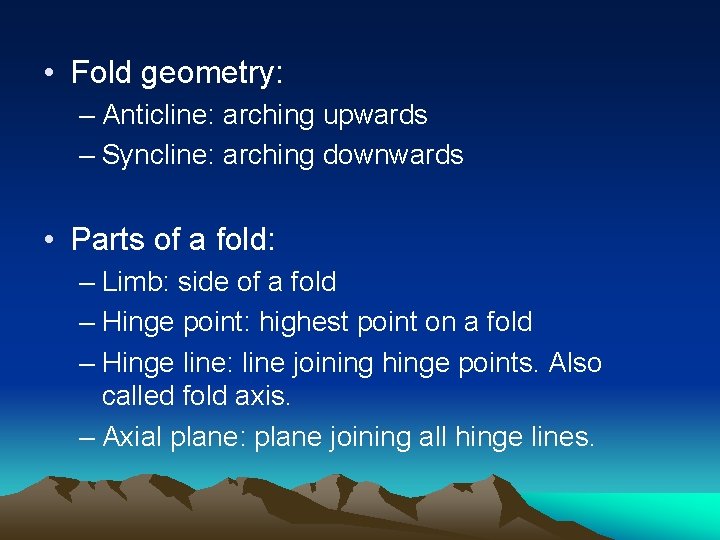 • Fold geometry:
– Anticline: arching upwards
– Syncline: arching downwards

• Parts of a fold:
– Limb: side of a fold
– Hinge point: highest point on a fold
– Hinge line: line joining hinge points. Also called fold axis.
– Axial plane: plane joining all hinge lines.